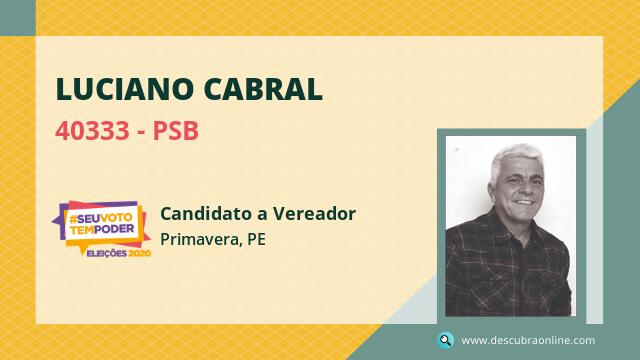 LUCIANO CABRAL

40333 - PSB

#SEUVOTO TEMPODER ELEIÇÕES 2020

Candidato a Vereador

Primavera, PE

www.descubraonline.com